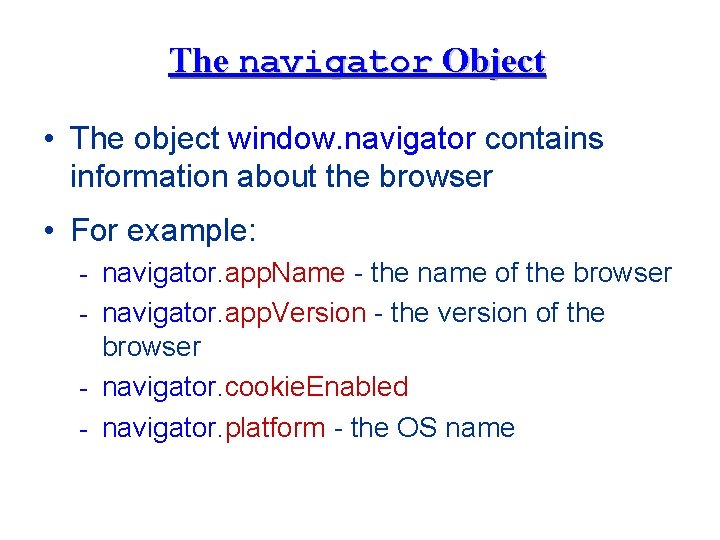 The navigator Object

• The object window.navigator contains information about the browser

• For example:
- navigator.appName - the name of the browser
- navigator.appVersion - the version of the browser
- navigator.cookieEnabled
- navigator.platform - the OS name